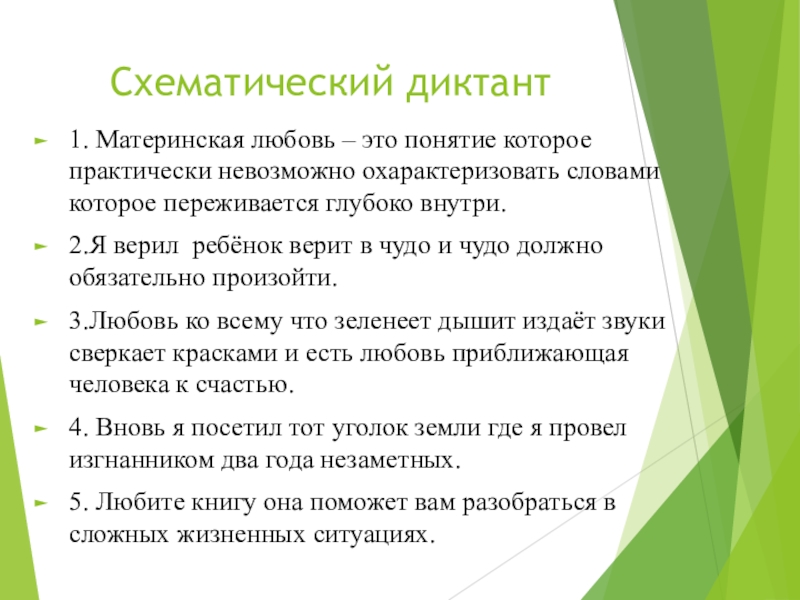 Схематический диктант

1. Материнская любовь – это понятие которое практически невозможно охарактеризовать словами которое переживается глубоко внутри.

2.Я верил  ребёнок верит в чудо и чудо должно обязательно произойти.

3.Любовь ко всему что зеленеет дышит издаёт звуки сверкает красками и есть любовь приближающая человека к счастью.

4. Вновь я посетил тот уголок земли где я провел изгнанником два года незаметных.

5. Любите книгу она поможет вам разобраться в сложных жизненных ситуациях.